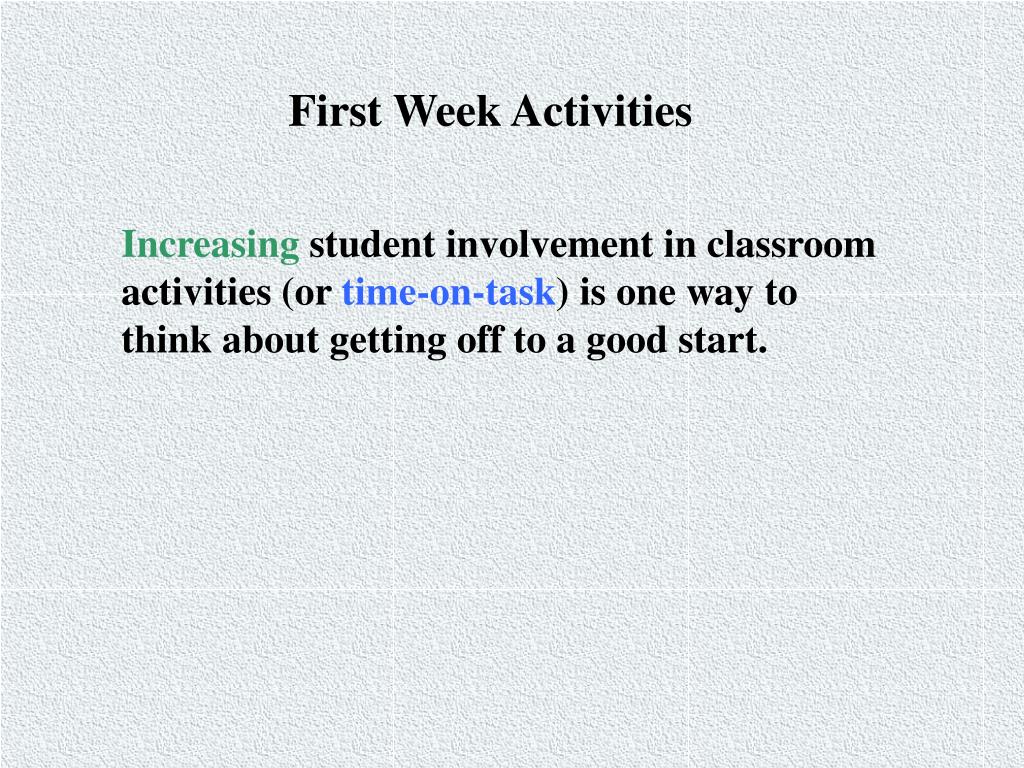 First Week Activities

Increasing student involvement in classroom activities (or time-on-task) is one way to think about getting off to a good start.